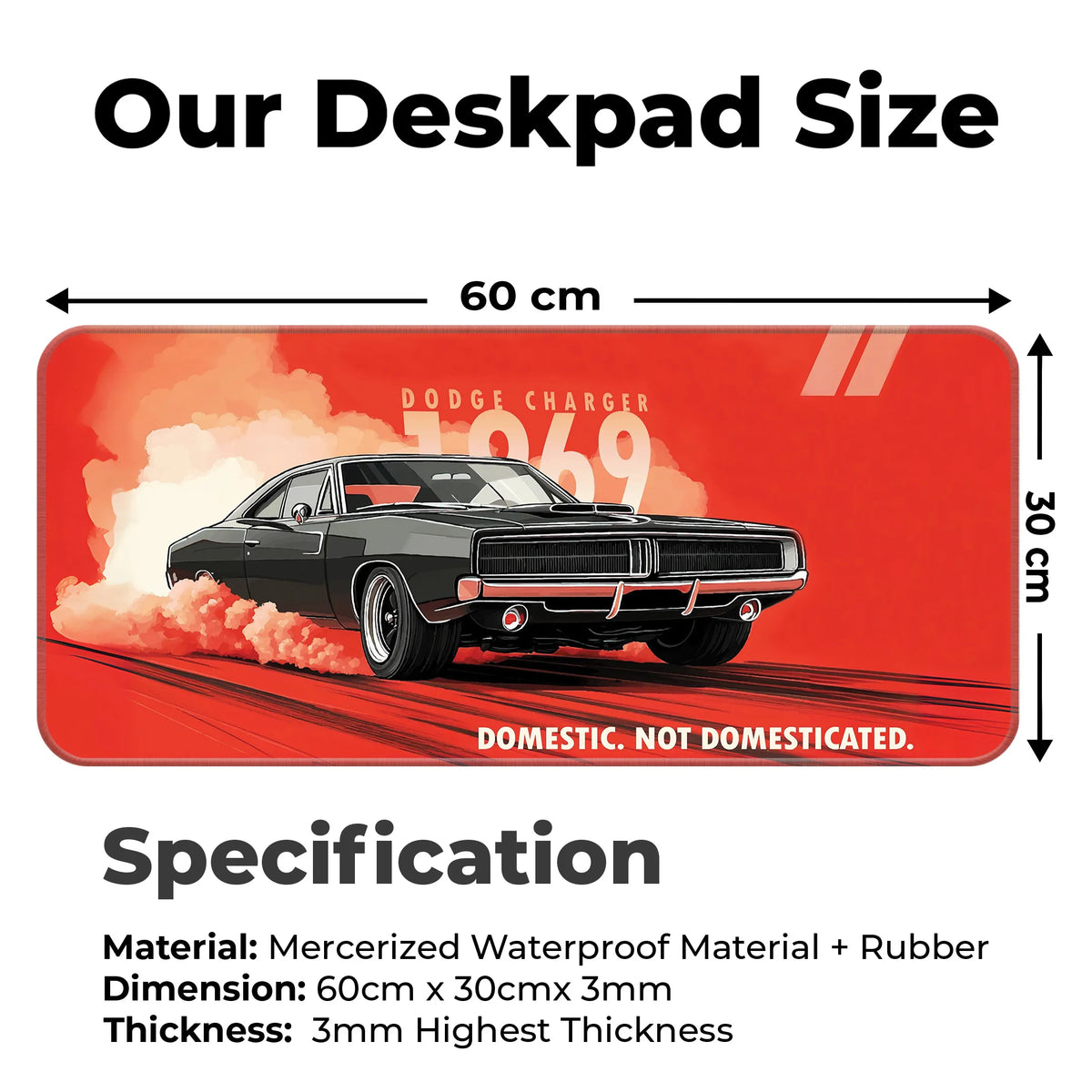 Our Deskpad Size

60 cm

30 cm

DODGE CHARGER

1969

DOMESTIC. NOT DOMESTICATED.

Specification

Material: Mercerized Waterproof Material + Rubber
Dimension: 60cm x 30cmx 3mm
Thickness: 3mm Highest Thickness